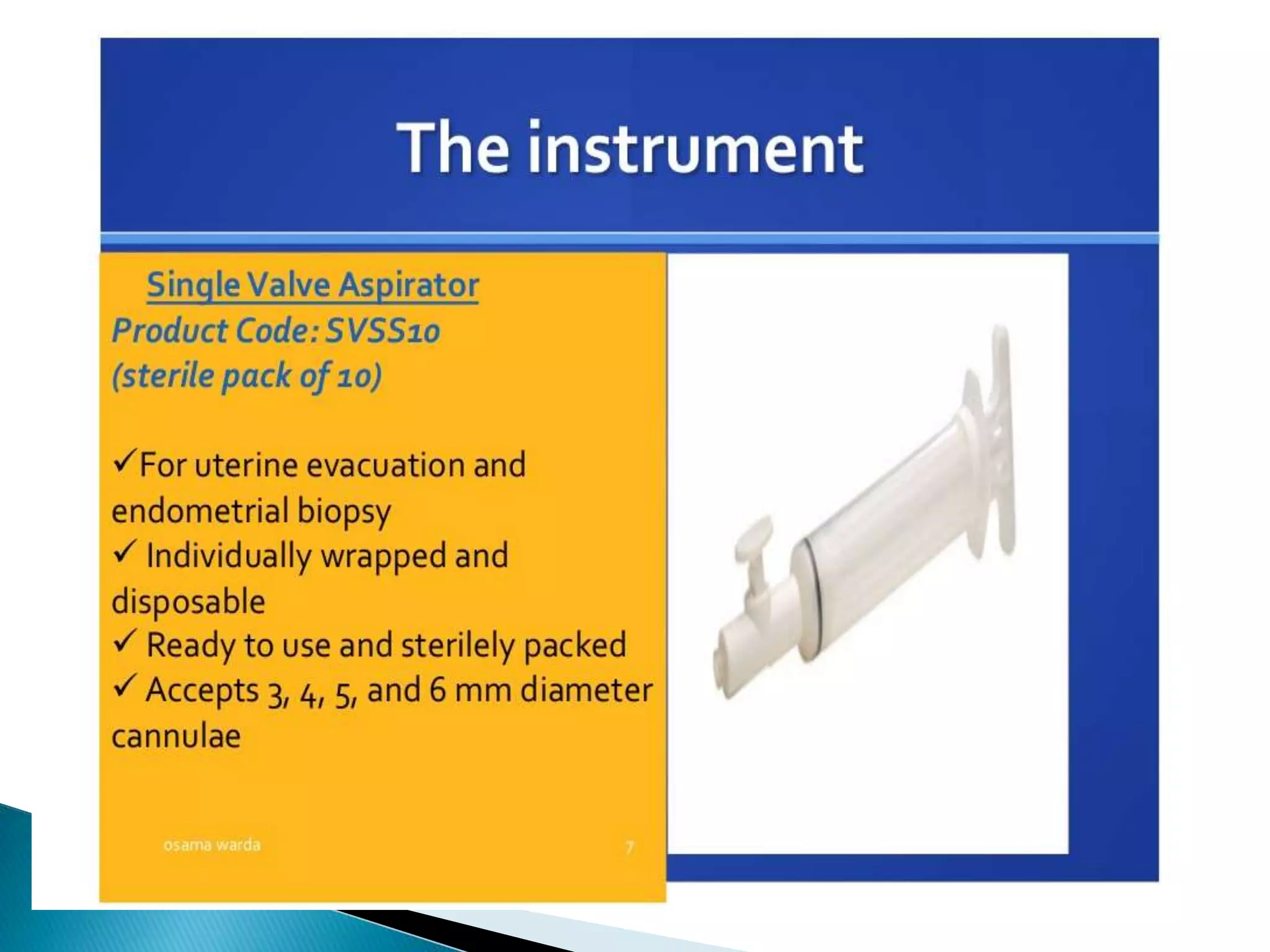 The instrument

Single Valve Aspirator
Product Code: SVSS10
(sterile pack of 10)

✓For uterine evacuation and endometrial biopsy
✓ Individually wrapped and disposable
✓ Ready to use and sterilely packed
✓ Accepts 3, 4, 5, and 6 mm diameter cannulae

osama warda

7